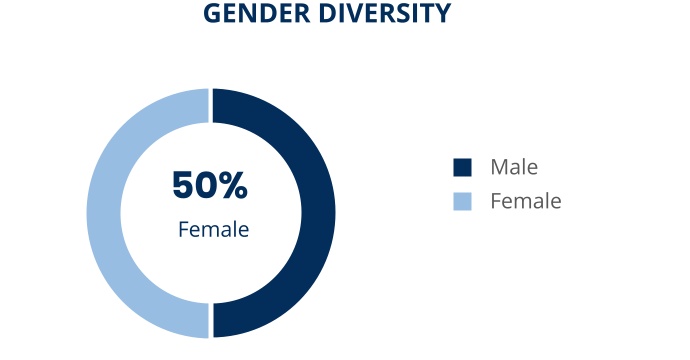 GENDER DIVERSITY

50%
Female

Male
Female